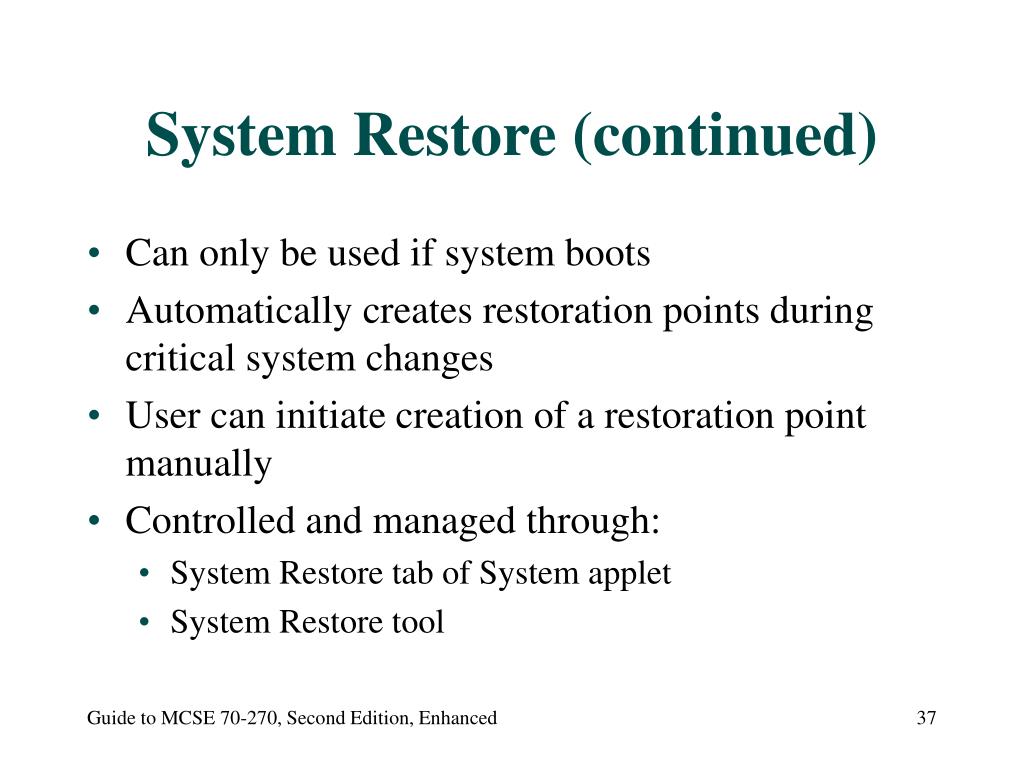 System Restore (continued)

• Can only be used if system boots
• Automatically creates restoration points during critical system changes
• User can initiate creation of a restoration point manually
• Controlled and managed through:
  • System Restore tab of System applet
  • System Restore tool

Guide to MCSE 70-270, Second Edition, Enhanced

37